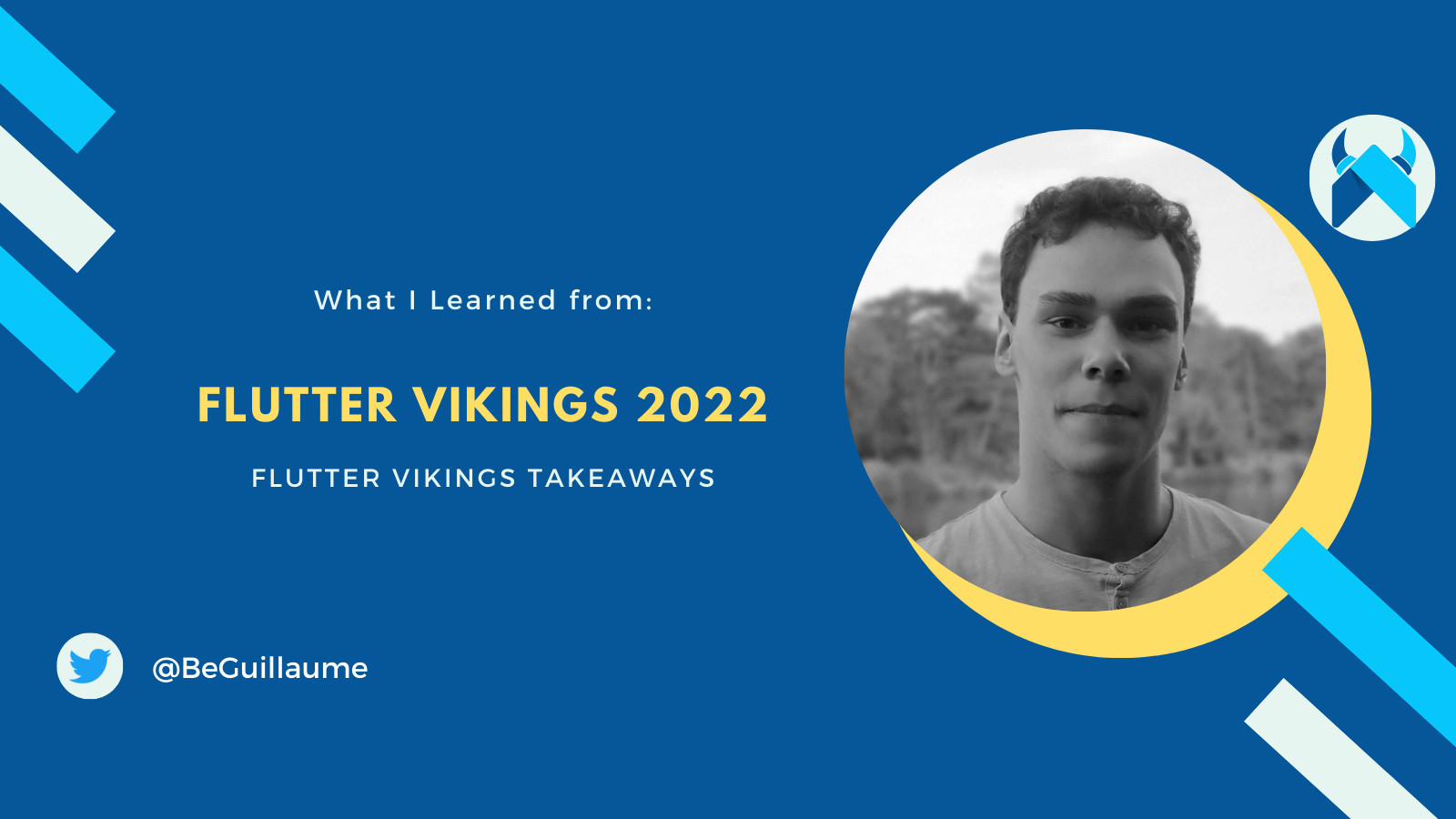 What I Learned from:

FLUTTER VIKINGS 2022

FLUTTER VIKINGS TAKEAWAYS

@BeGuillaume